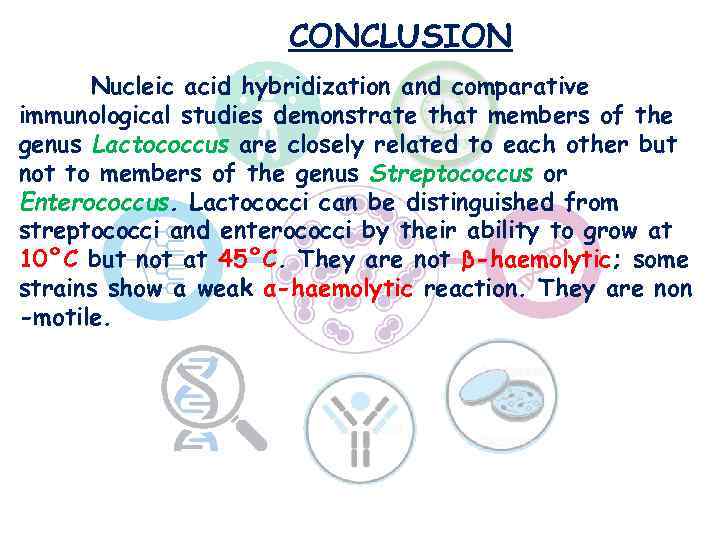 CONCLUSION

Nucleic acid hybridization and comparative immunological studies demonstrate that members of the genus Lactococcus are closely related to each other but not to members of the genus Streptococcus or Enterococcus. Lactococci can be distinguished from streptococci and enterococci by their ability to grow at 10°C but not at 45°C. They are not β-haemolytic; some strains show a weak α-haemolytic reaction. They are non -motile.